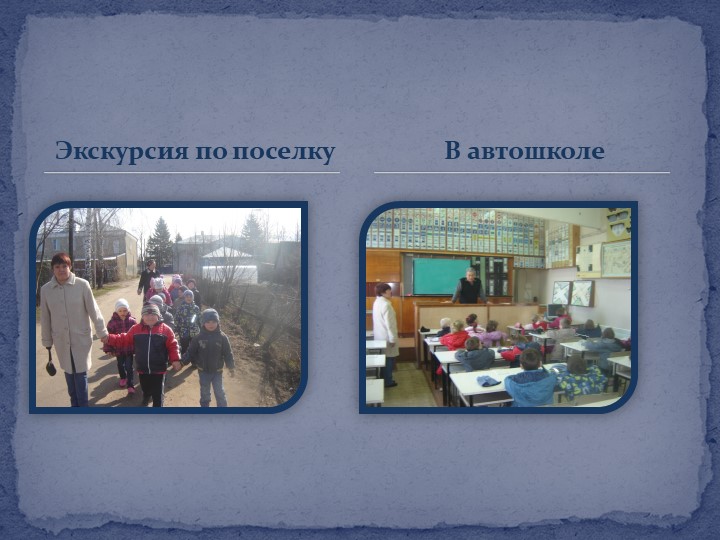 Экскурсия по поселку

В автошколе